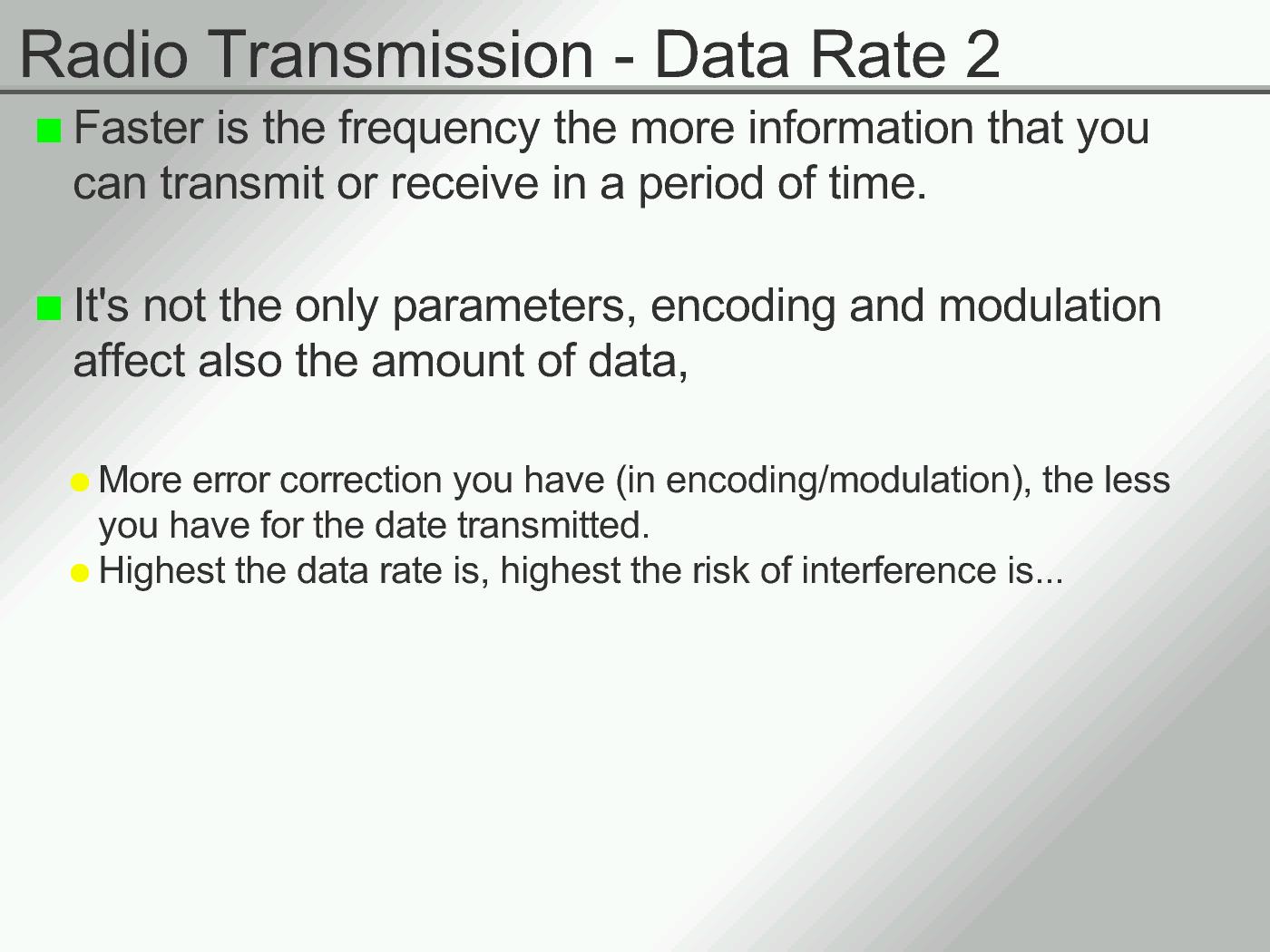 Radio Transmission - Data Rate 2

Faster is the frequency the more information that you can transmit or receive in a period of time.

It's not the only parameters, encoding and modulation affect also the amount of data,

More error correction you have (in encoding/modulation), the less you have for the date transmitted.

Highest the data rate is, highest the risk of interference is...